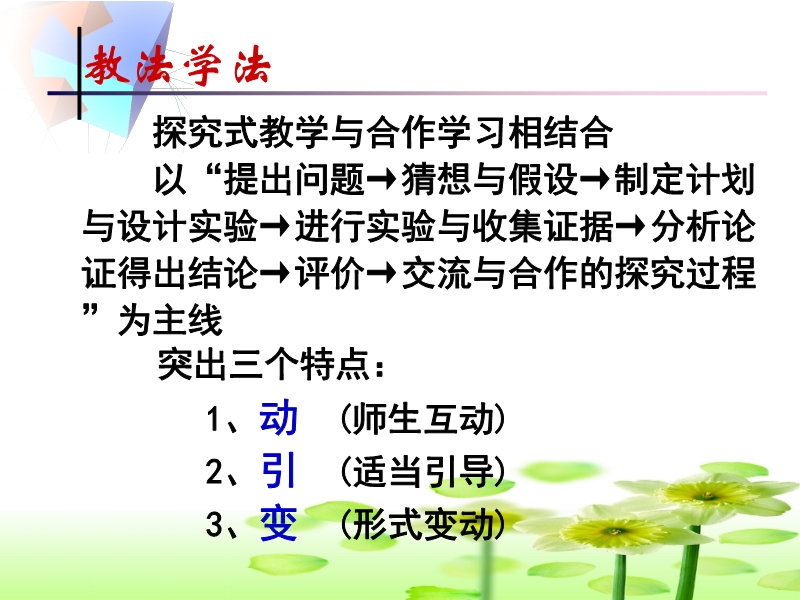 教法学法

探究式教学与合作学习相结合

以“提出问题→猜想与假设→制定计划与设计实验→进行实验与收集证据→分析论证得出结论→评价→交流与合作的探究过程”为主线

突出三个特点：

1、动 （师生互动）

2、引 （适当引导）

3、变 （形式变动）